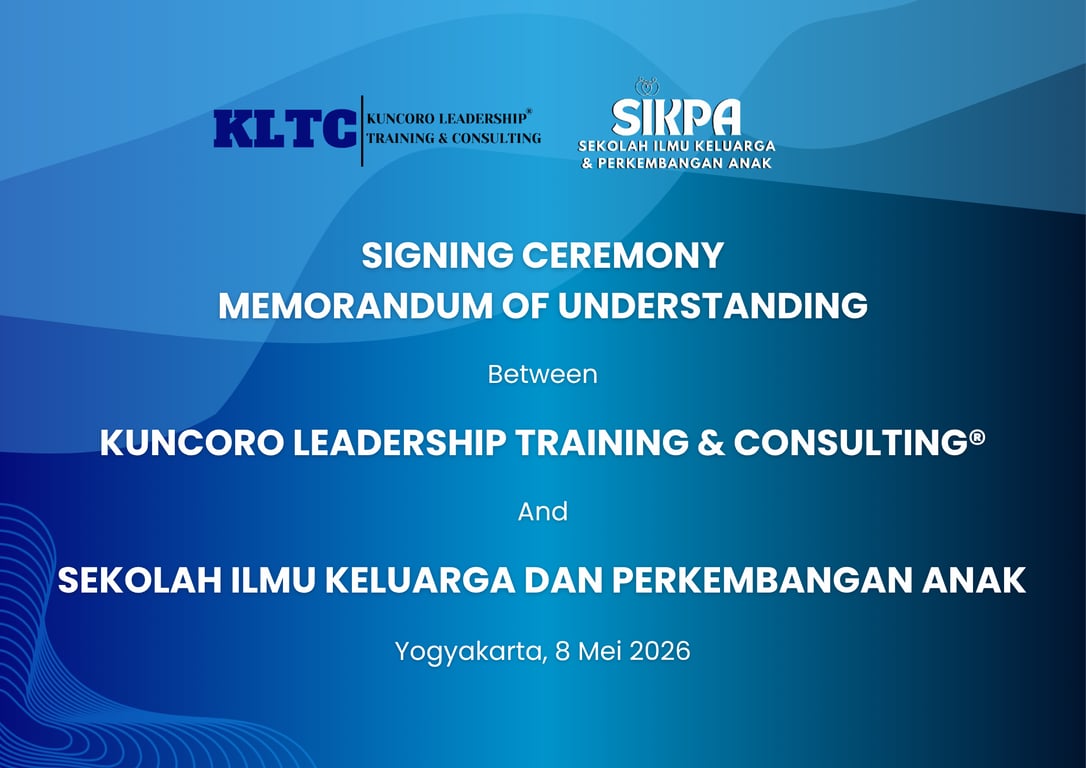 KLTC KUNCORO LEADERSHIP® TRAINING & CONSULTING

SIKPA SEKOLAH ILMU KELUARGA & PERKEMBANGAN ANAK

SIGNING CEREMONY
MEMORANDUM OF UNDERSTANDING

Between

KUNCORO LEADERSHIP TRAINING & CONSULTING®

And

SEKOLAH ILMU KELUARGA DAN PERKEMBANGAN ANAK

Yogyakarta, 8 Mei 2026